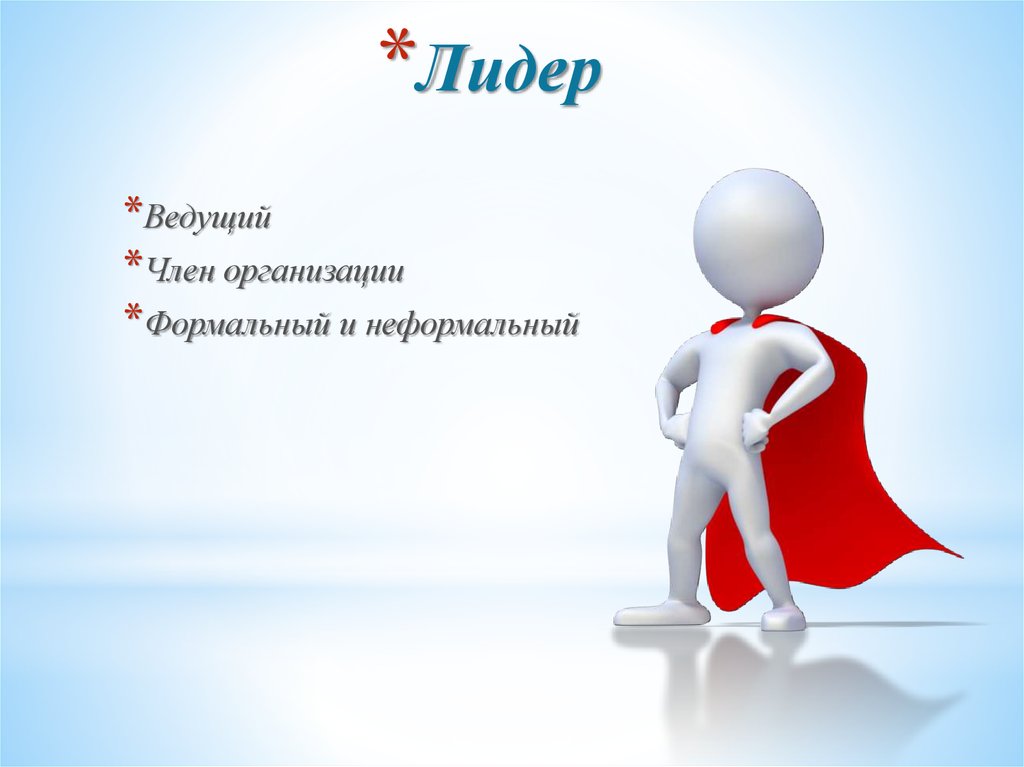 *Лидер

*Ведущий
*Член организации
*Формальный и неформальный